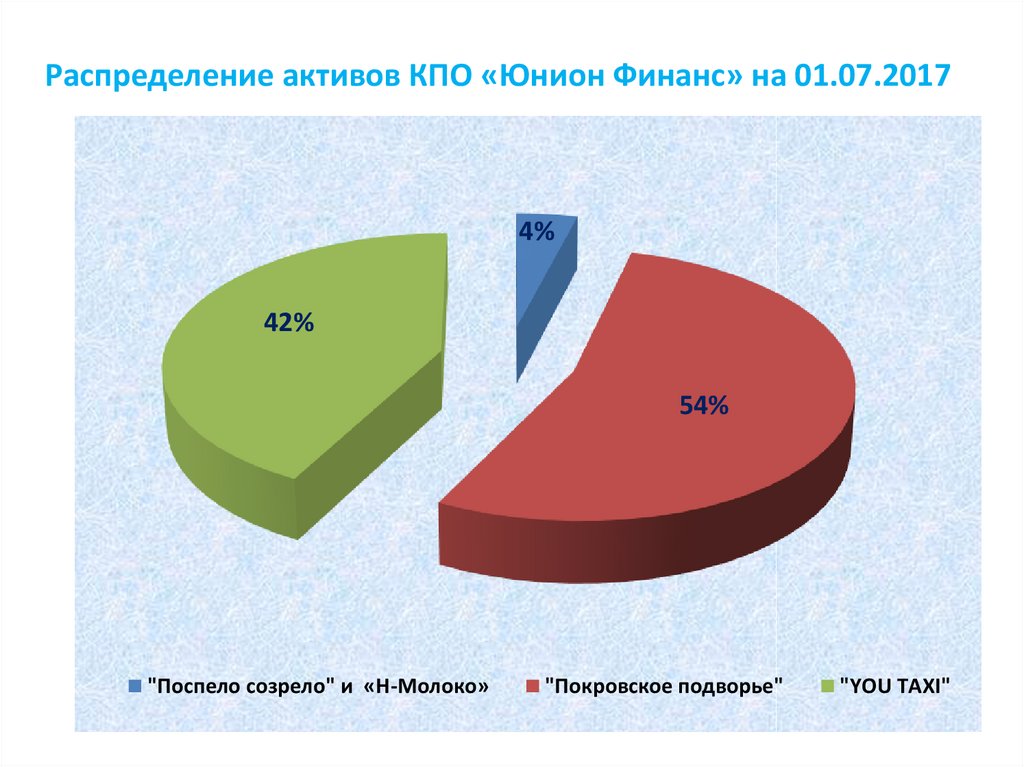 Распределение активов КПО «Юнион Финанс» на 01.07.2017

4%

42%

54%

"Поспело созрело" и «Н-Молоко» "Покровское подворье" "YOU TAXI"